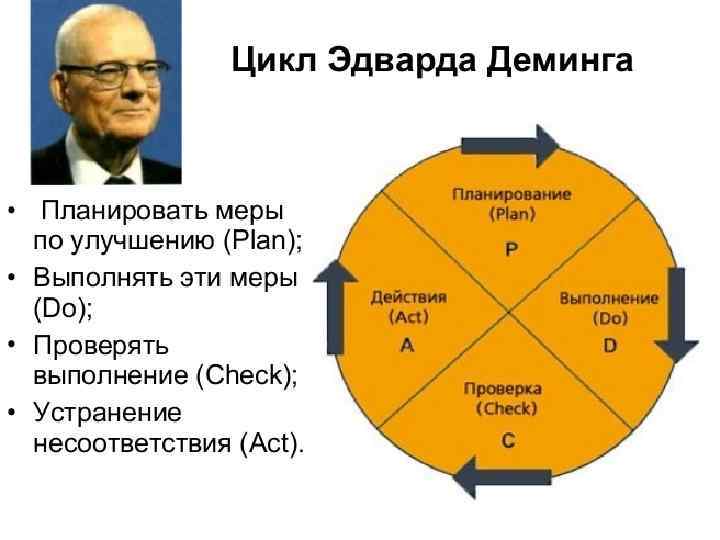 Цикл Эдварда Деминга

• Планировать меры по улучшению (Plan);
• Выполнять эти меры (Do);
• Проверять выполнение (Check);
• Устранение несоответствия (Act).

Планирование
(Plan)
P

Выполнение
(Do)
D

Проверка
(Check)
C

Действия
(Act)
A